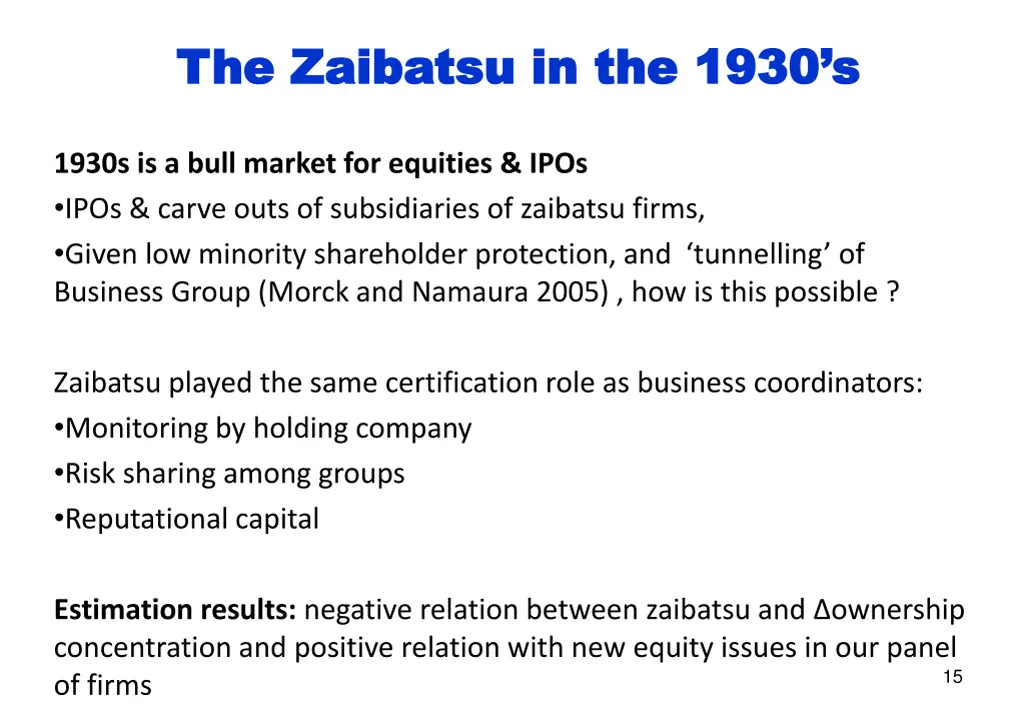 The Zaibatsu in the 1930's

1930s is a bull market for equities & IPOs
•IPOs & carve outs of subsidiaries of zaibatsu firms,
•Given low minority shareholder protection, and 'tunnelling' of Business Group (Morck and Namaura 2005) , how is this possible ?

Zaibatsu played the same certification role as business coordinators:
•Monitoring by holding company
•Risk sharing among groups
•Reputational capital

Estimation results: negative relation between zaibatsu and Δownership concentration and positive relation with new equity issues in our panel of firms

15